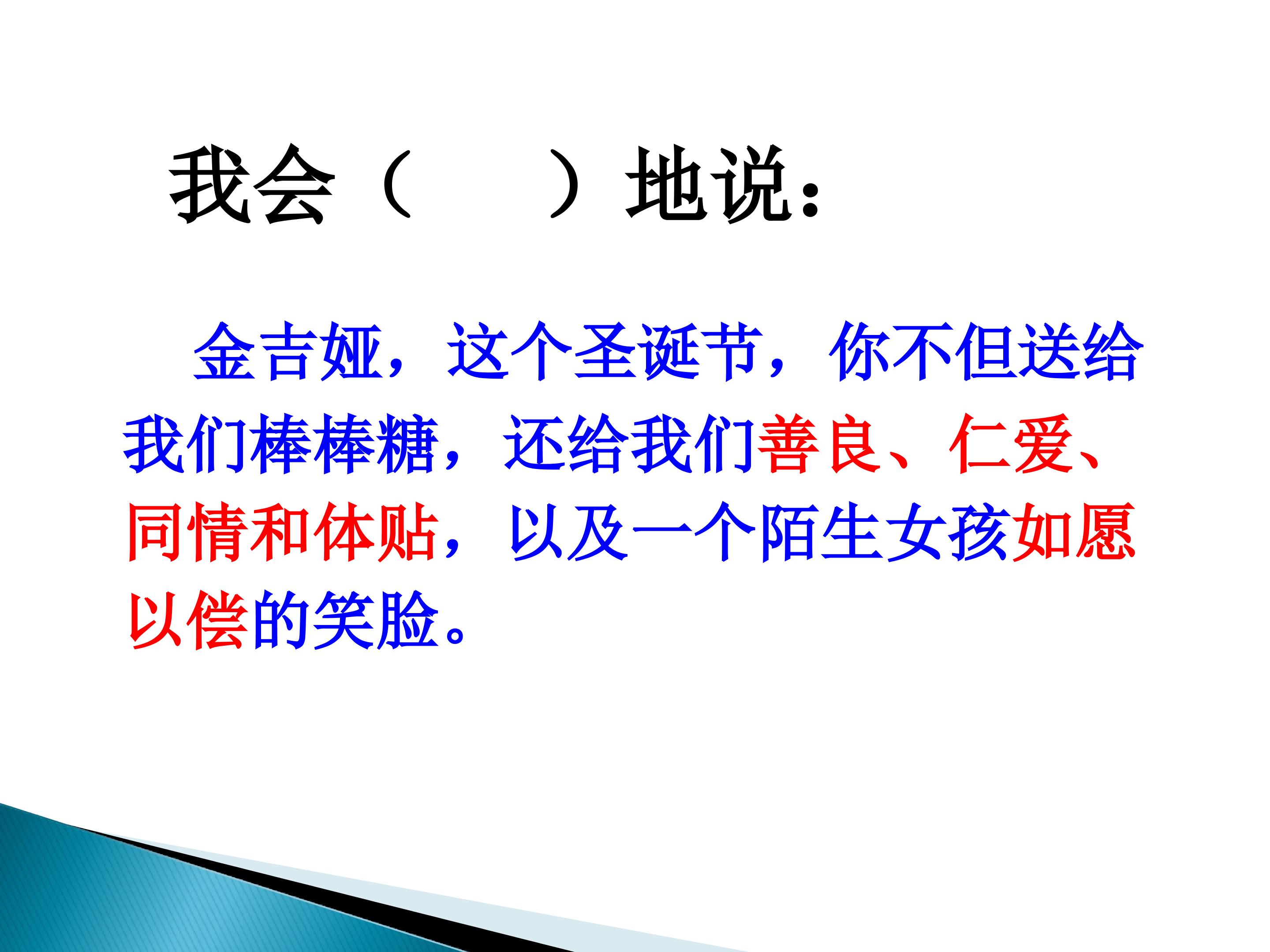 我会（　　）地说：

金吉娅，这个圣诞节，你不但送给我们棒棒糖，还给我们善良、仁爱、同情和体贴，以及一个陌生女孩如愿以偿的笑脸。